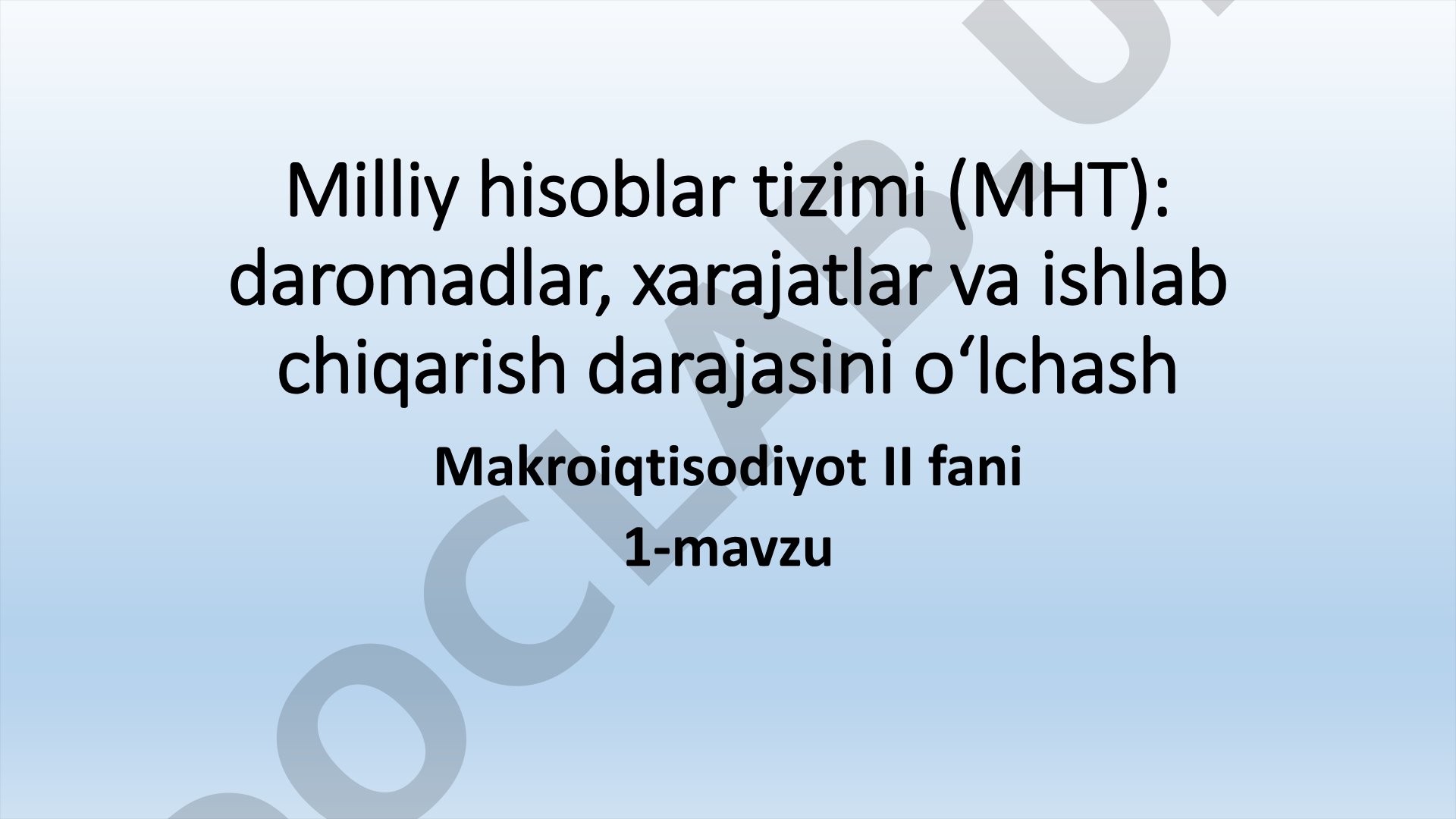 Milliy hisoblar tizimi (MHT): daromadlar, xarajatlar va ishlab chiqarish darajasini o‘lchash

Makroiqtisodiyot II fani

1-mavzu

DOCLAB.U